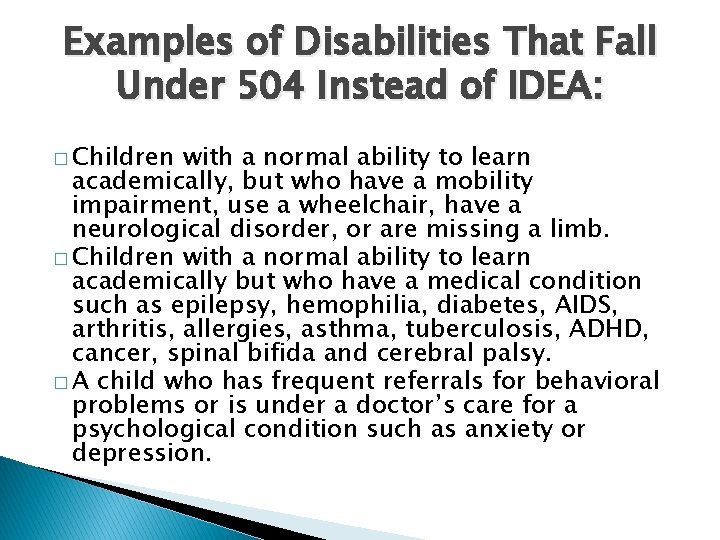 Examples of Disabilities That Fall Under 504 Instead of IDEA:

□ Children with a normal ability to learn academically, but who have a mobility impairment, use a wheelchair, have a neurological disorder, or are missing a limb.

□ Children with a normal ability to learn academically but who have a medical condition such as epilepsy, hemophilia, diabetes, AIDS, arthritis, allergies, asthma, tuberculosis, ADHD, cancer, spinal bifida and cerebral palsy.

□ A child who has frequent referrals for behavioral problems or is under a doctor's care for a psychological condition such as anxiety or depression.